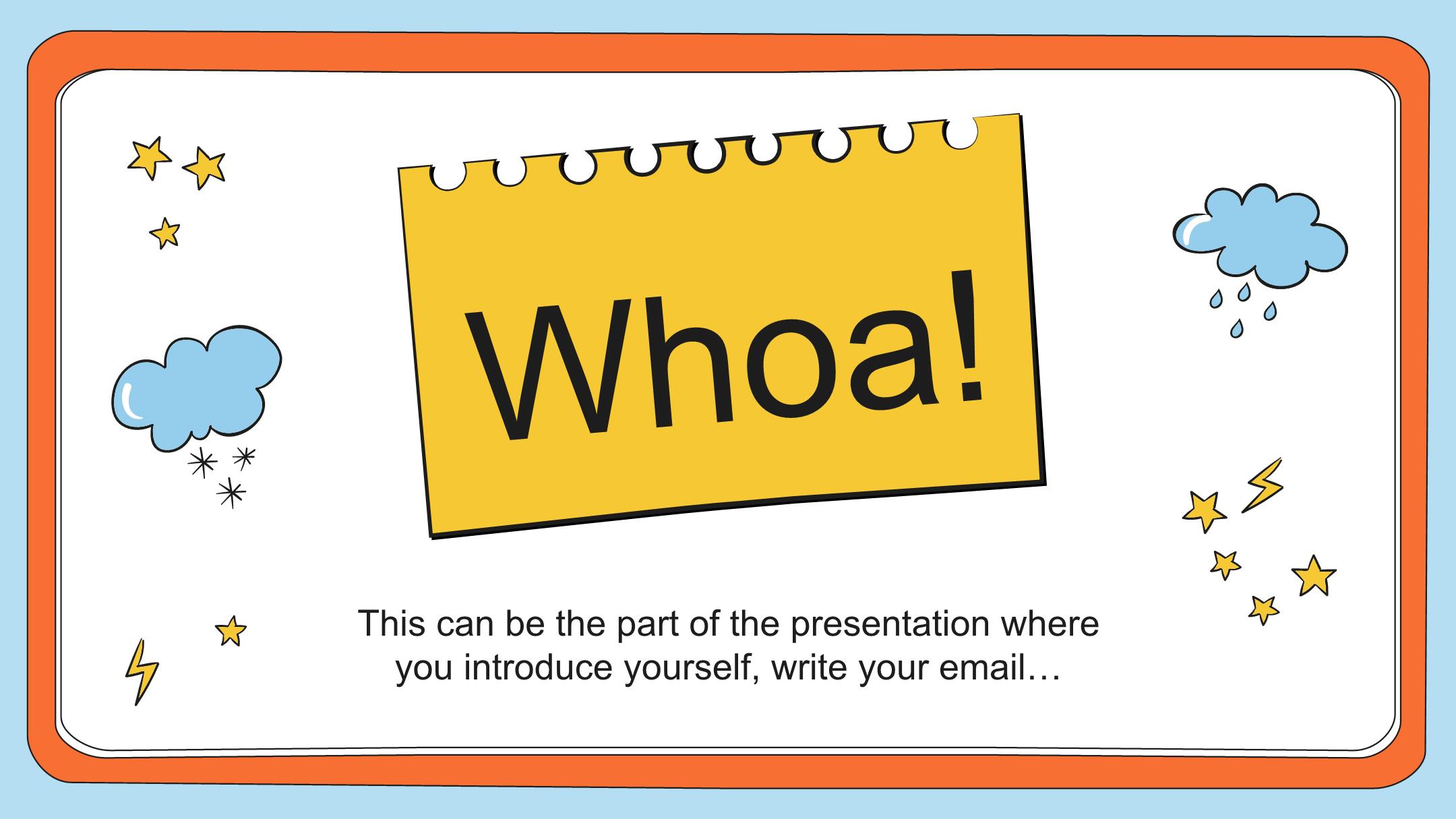 Whoa!

This can be the part of the presentation where you introduce yourself, write your email…